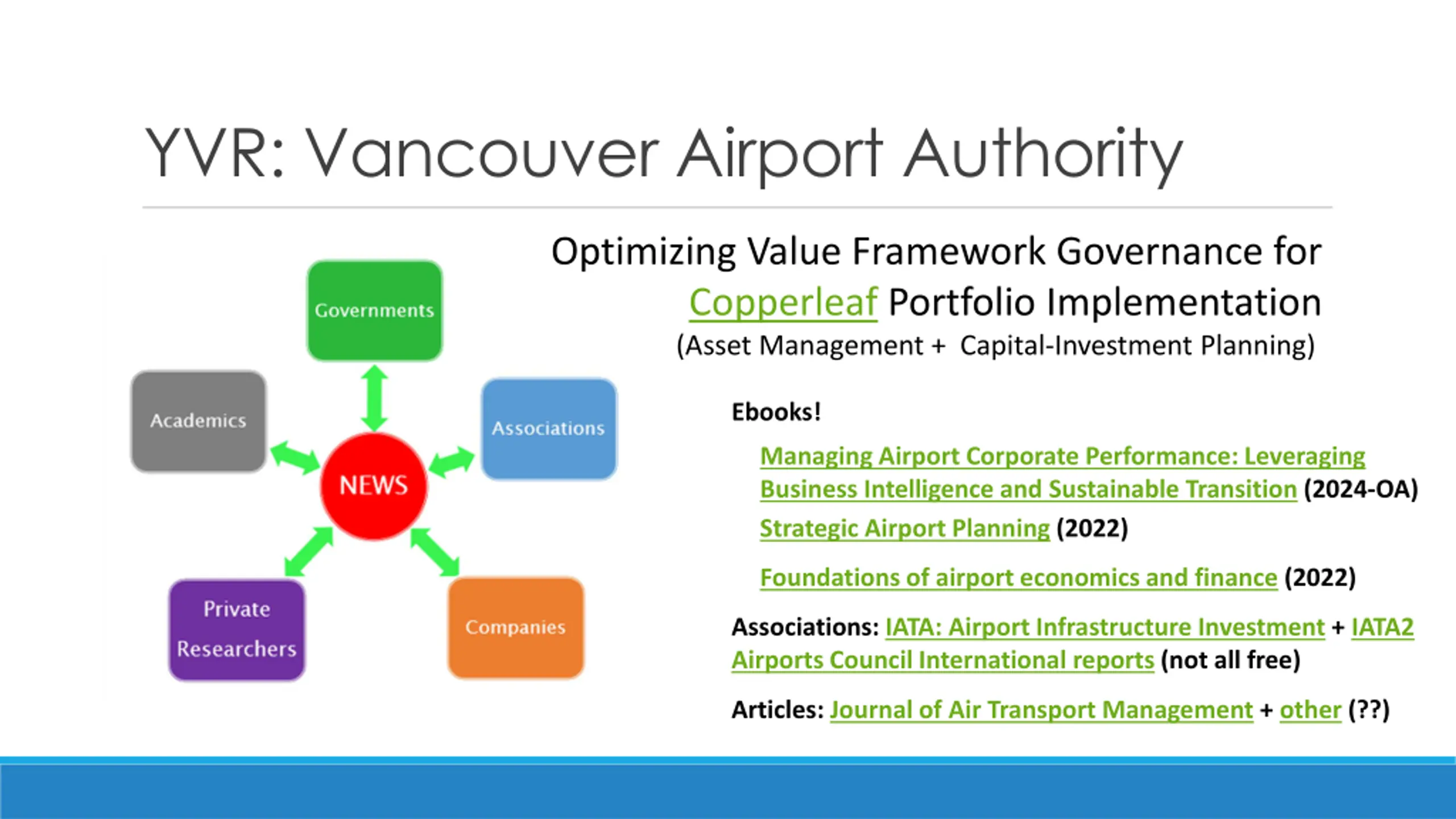 YVR: Vancouver Airport Authority

Governments

Academics

Associations

NEWS

Private Researchers

Companies

Optimizing Value Framework Governance for Copperleaf Portfolio Implementation
(Asset Management + Capital-Investment Planning)

Ebooks!

Managing Airport Corporate Performance: Leveraging Business Intelligence and Sustainable Transition (2024-OA)

Strategic Airport Planning (2022)

Foundations of airport economics and finance (2022)

Associations: IATA: Airport Infrastructure Investment + IATA2 Airports Council International reports (not all free)

Articles: Journal of Air Transport Management + other (??)